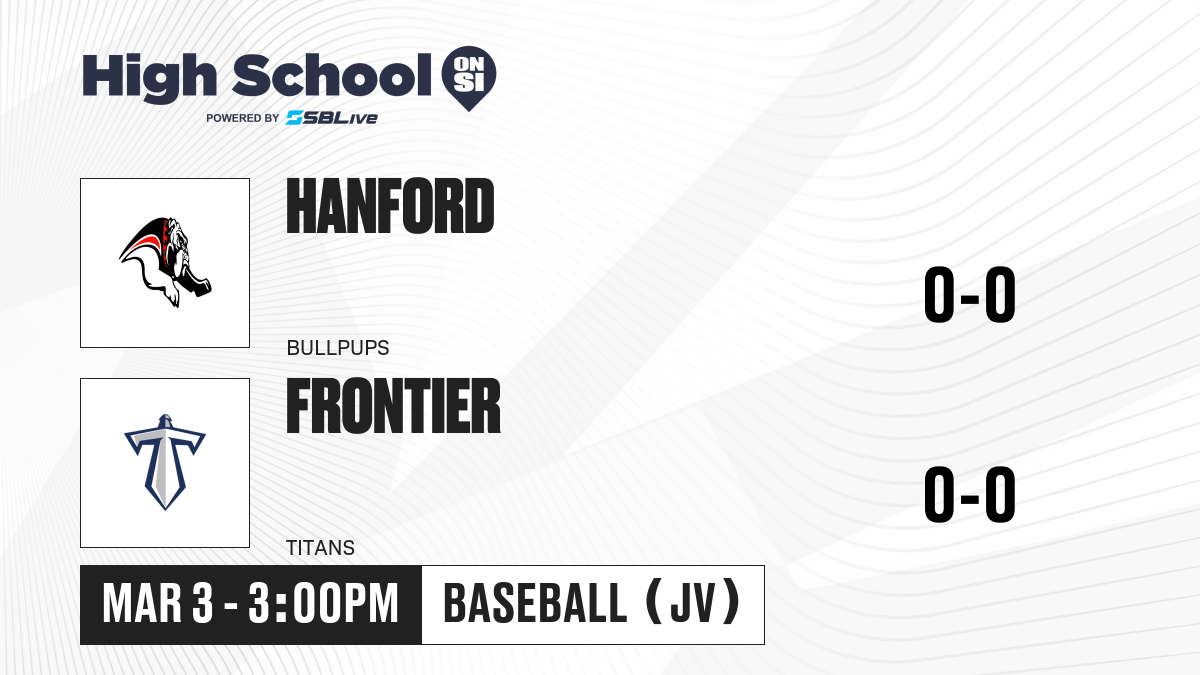 High School ON SI
POWERED BY SBLive

HANFORD
BULLPUPS
0-0

FRONTIER
TITANS
0-0

MAR 3 - 3:00PM
BASEBALL (JV)